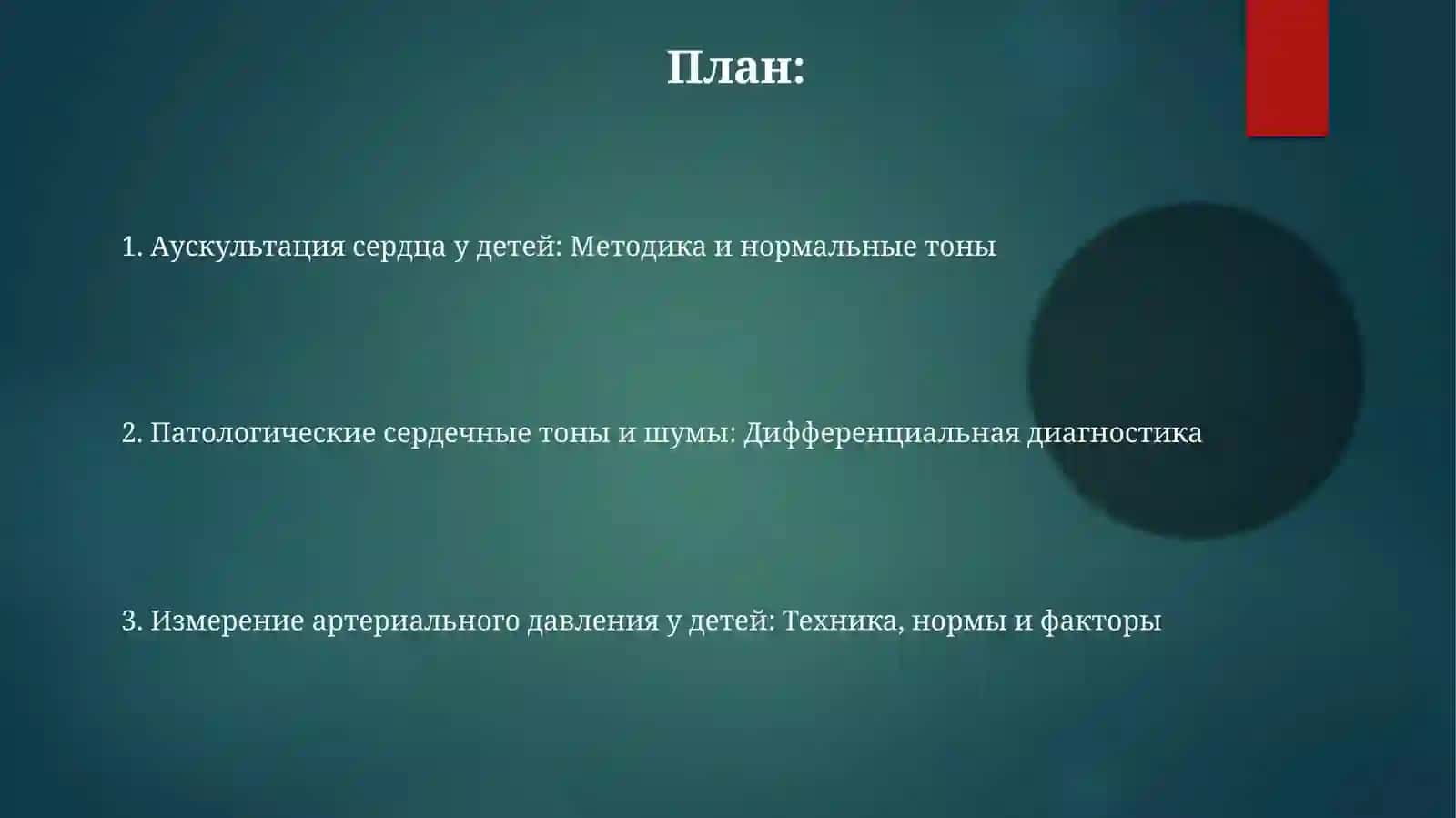 План:

1. Аускультация сердца у детей: Методика и нормальные тоны

2. Патологические сердечные тоны и шумы: Дифференциальная диагностика

3. Измерение артериального давления у детей: Техника, нормы и факторы